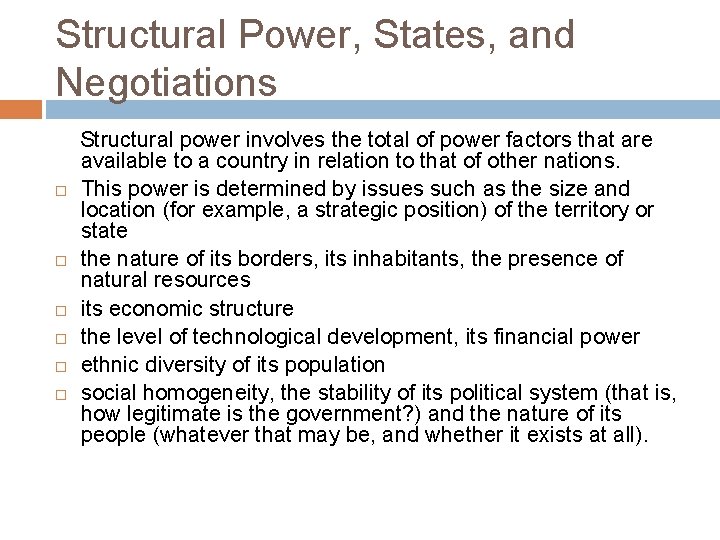 Structural Power, States, and Negotiations

Structural power involves the total of power factors that are available to a country in relation to that of other nations.

□ This power is determined by issues such as the size and location (for example, a strategic position) of the territory or state

□ the nature of its borders, its inhabitants, the presence of natural resources

□ its economic structure

□ the level of technological development, its financial power

□ ethnic diversity of its population

□ social homogeneity, the stability of its political system (that is, how legitimate is the government?) and the nature of its people (whatever that may be, and whether it exists at all).